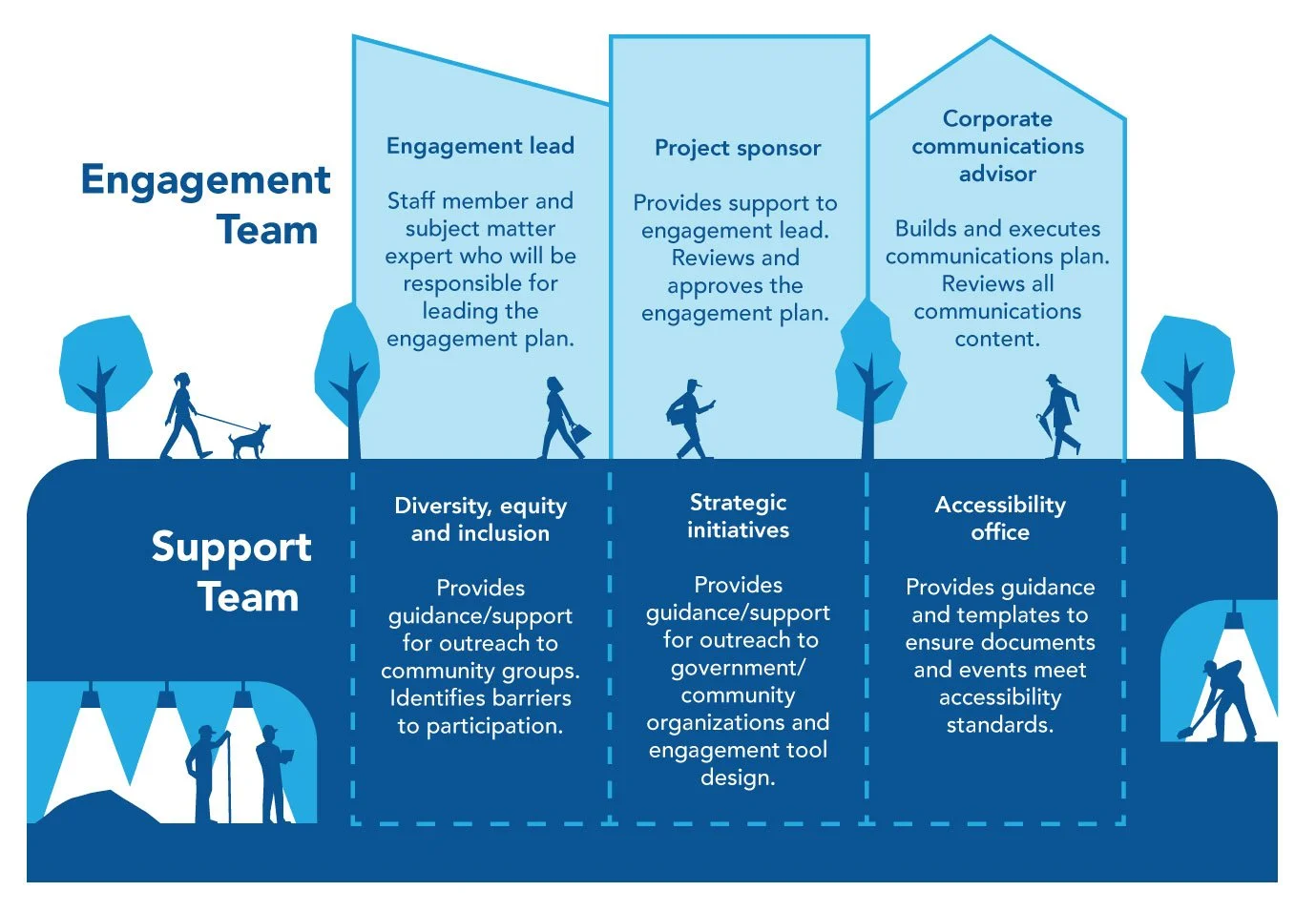 Engagement Team

Engagement lead

Staff member and subject matter expert who will be responsible for leading the engagement plan.

Project sponsor

Provides support to engagement lead. Reviews and approves the engagement plan.

Corporate communications advisor

Builds and executes communications plan. Reviews all communications content.

Support Team

Diversity, equity and inclusion

Provides guidance/support for outreach to community groups. Identifies barriers to participation.

Strategic initiatives

Provides guidance/support for outreach to government/ community organizations and engagement tool design.

Accessibility office

Provides guidance and templates to ensure documents and events meet accessibility standards.